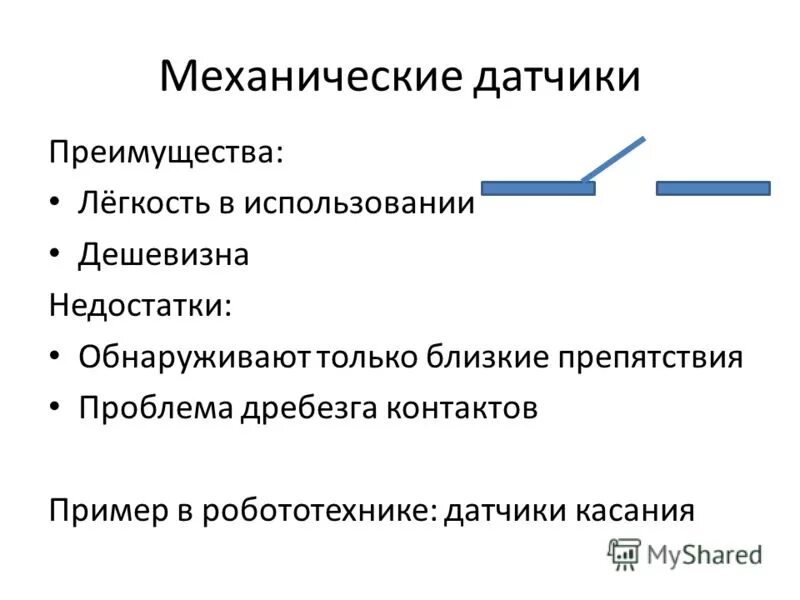 Механические датчики

Преимущества:

• Лёгкость в использовании

• Дешевизна

Недостатки:

• Обнаруживают только близкие препятствия

• Проблема дребезга контактов

Пример в робототехнике: датчики касания

MyShared